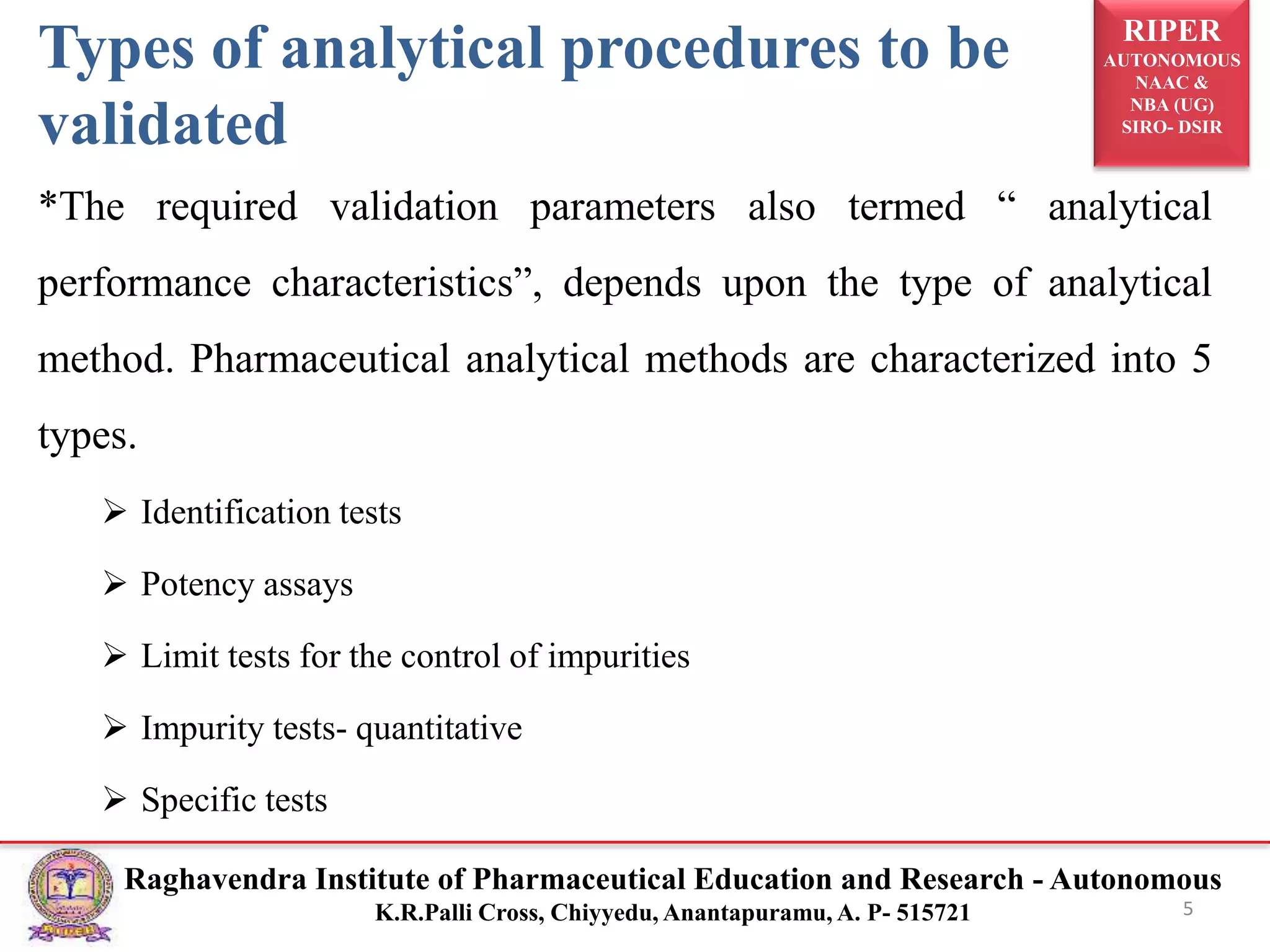 Types of analytical procedures to be validated

RIPER
AUTONOMOUS
NAAC &
NBA (UG)
SIRO- DSIR

*The required validation parameters also termed “ analytical performance characteristics”, depends upon the type of analytical method. Pharmaceutical analytical methods are characterized into 5 types.

➢ Identification tests

➢ Potency assays

➢ Limit tests for the control of impurities

➢ Impurity tests- quantitative

➢ Specific tests

Raghavendra Institute of Pharmaceutical Education and Research - Autonomous
K.R.Palli Cross, Chiyyedu, Anantapuramu, A. P- 515721

5